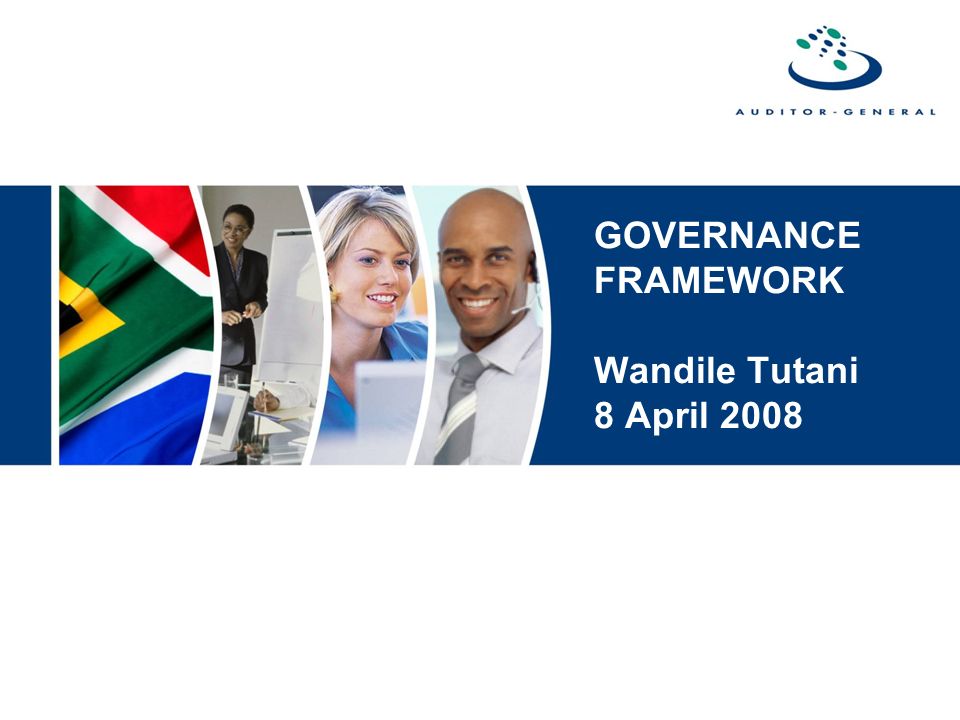 AUDITOR-GENERAL

GOVERNANCE FRAMEWORK

Wandile Tutani
8 April 2008